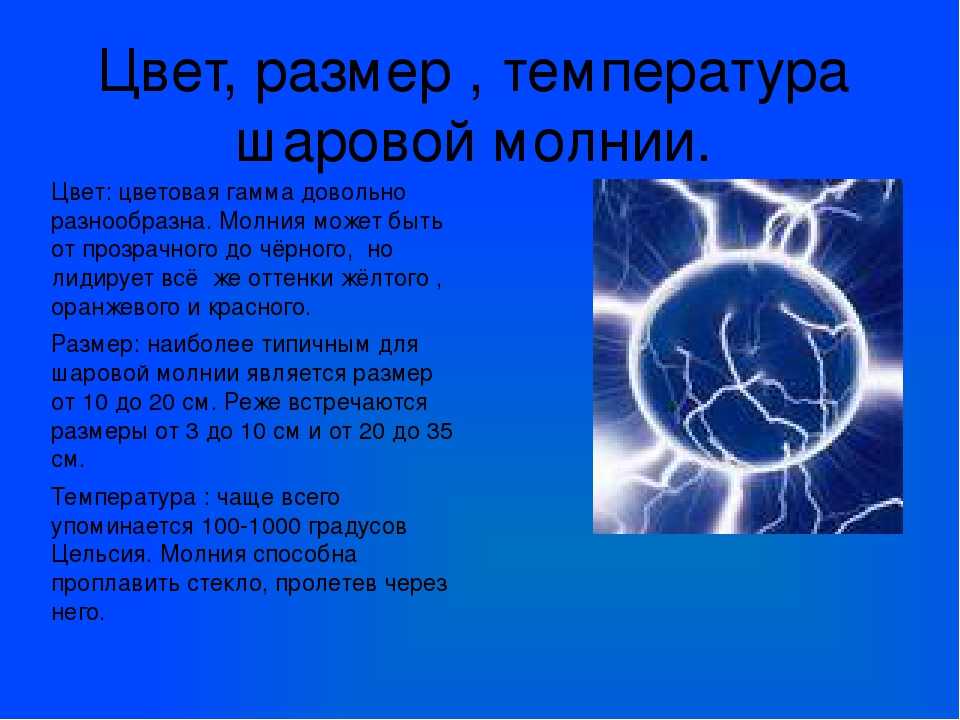 Цвет, размер , температура шаровой молнии.

Цвет: цветовая гамма довольно разнообразна. Молния может быть от прозрачного до чёрного, но лидирует всё же оттенки жёлтого , оранжевого и красного.

Размер: наиболее типичным для шаровой молнии является размер от 10 до 20 см. Реже встречаются размеры от 3 до 10 см и от 20 до 35 см.

Температура : чаще всего упоминается 100-1000 градусов Цельсия. Молния способна проплавить стекло, пролетев через него.